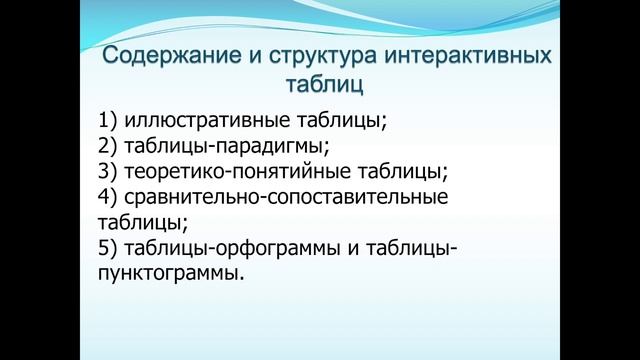 Содержание и структура интерактивных таблиц

1) иллюстративные таблицы;
2) таблицы-парадигмы;
3) теоретико-понятийные таблицы;
4) сравнительно-сопоставительные таблицы;
5) таблицы-орфограммы и таблицы-пунктограммы.